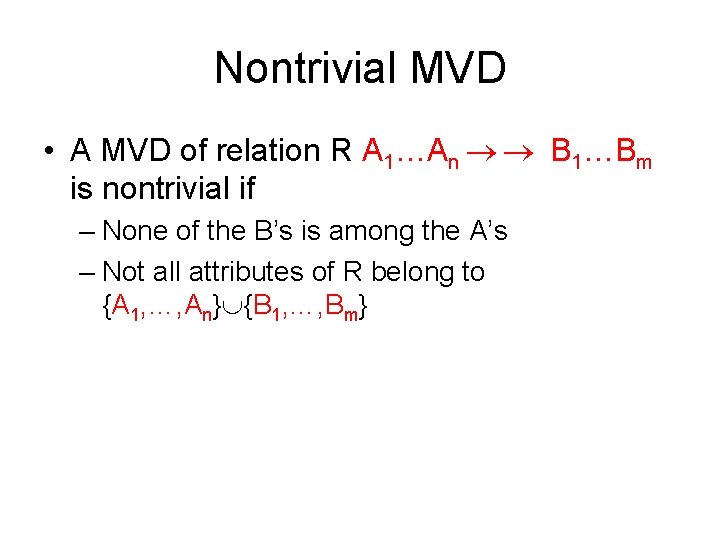 Nontrivial MVD

• A MVD of relation R $A_1 \ldots A_n \rightarrow\rightarrow B_1 \ldots B_m$ is nontrivial if

– None of the B's is among the A's

– Not all attributes of R belong to $\{A_1, \ldots, A_n\} \cup \{B_1, \ldots, B_m\}$